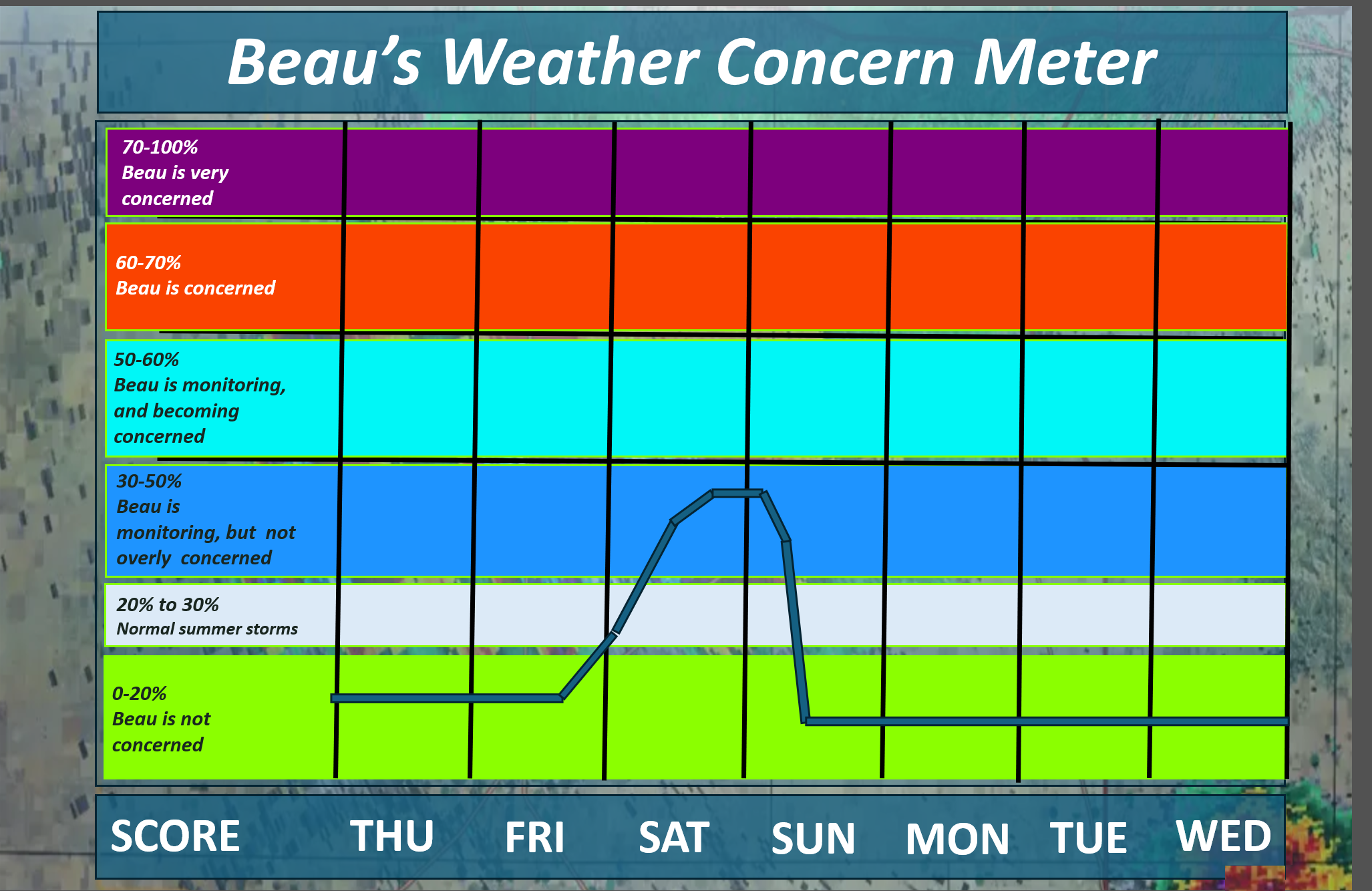 Beau's Weather Concern Meter

70-100%
Beau is very concerned

60-70%
Beau is concerned

50-60%
Beau is monitoring, and becoming concerned

30-50%
Beau is monitoring, but not overly concerned

20% to 30%
Normal summer storms

0-20%
Beau is not concerned

SCORE THU FRI SAT SUN MON TUE WED